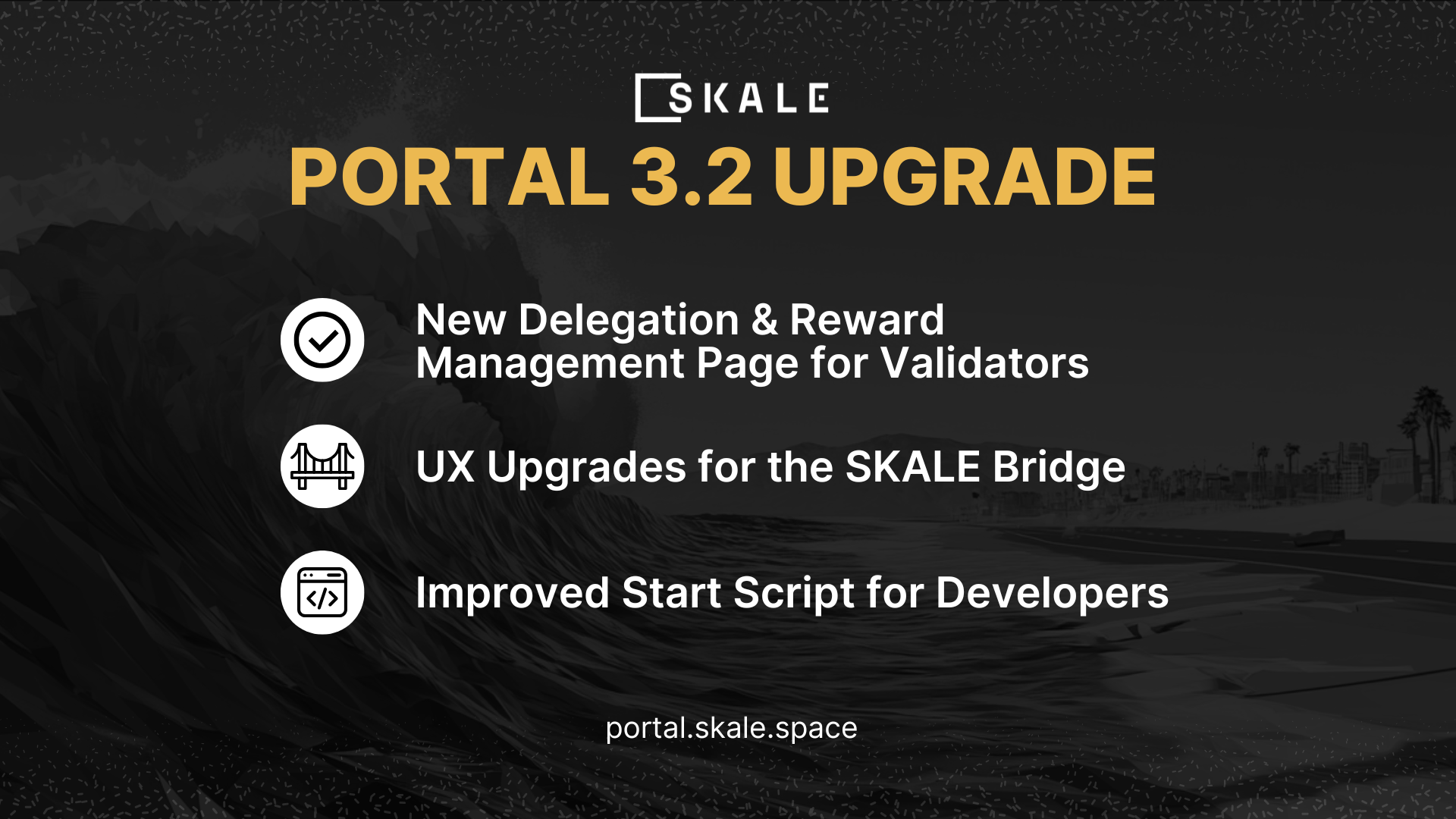 SKALE

PORTAL 3.2 UPGRADE

New Delegation & Reward Management Page for Validators

UX Upgrades for the SKALE Bridge

Improved Start Script for Developers

portal.skale.space